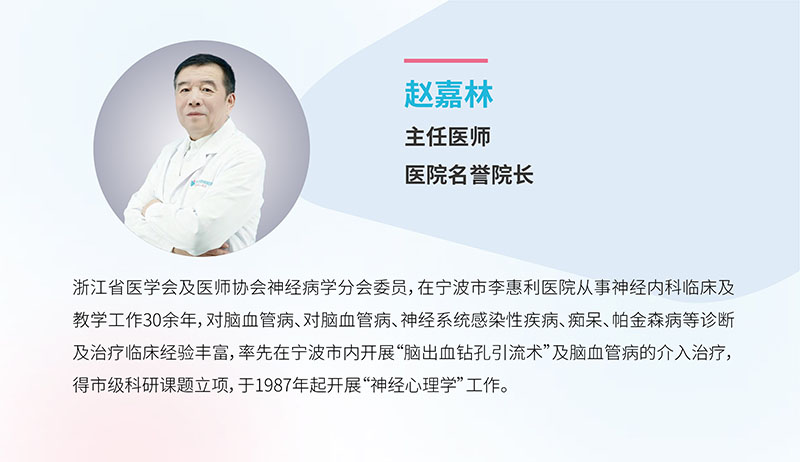 赵嘉林
主任医师
医院名誉院长

浙江省医学会及医师协会神经病学分会委员，在宁波市李惠利医院从事神经内科临床及教学工作30余年，对脑血管病、对脑血管病、神经系统感染性疾病、痴呆、帕金森病等诊断及治疗临床经验丰富，率先在宁波市内开展“脑出血钻孔引流术”及脑血管病的介入治疗，得市级科研课题立项，于1987年起开展“神经心理学”工作。